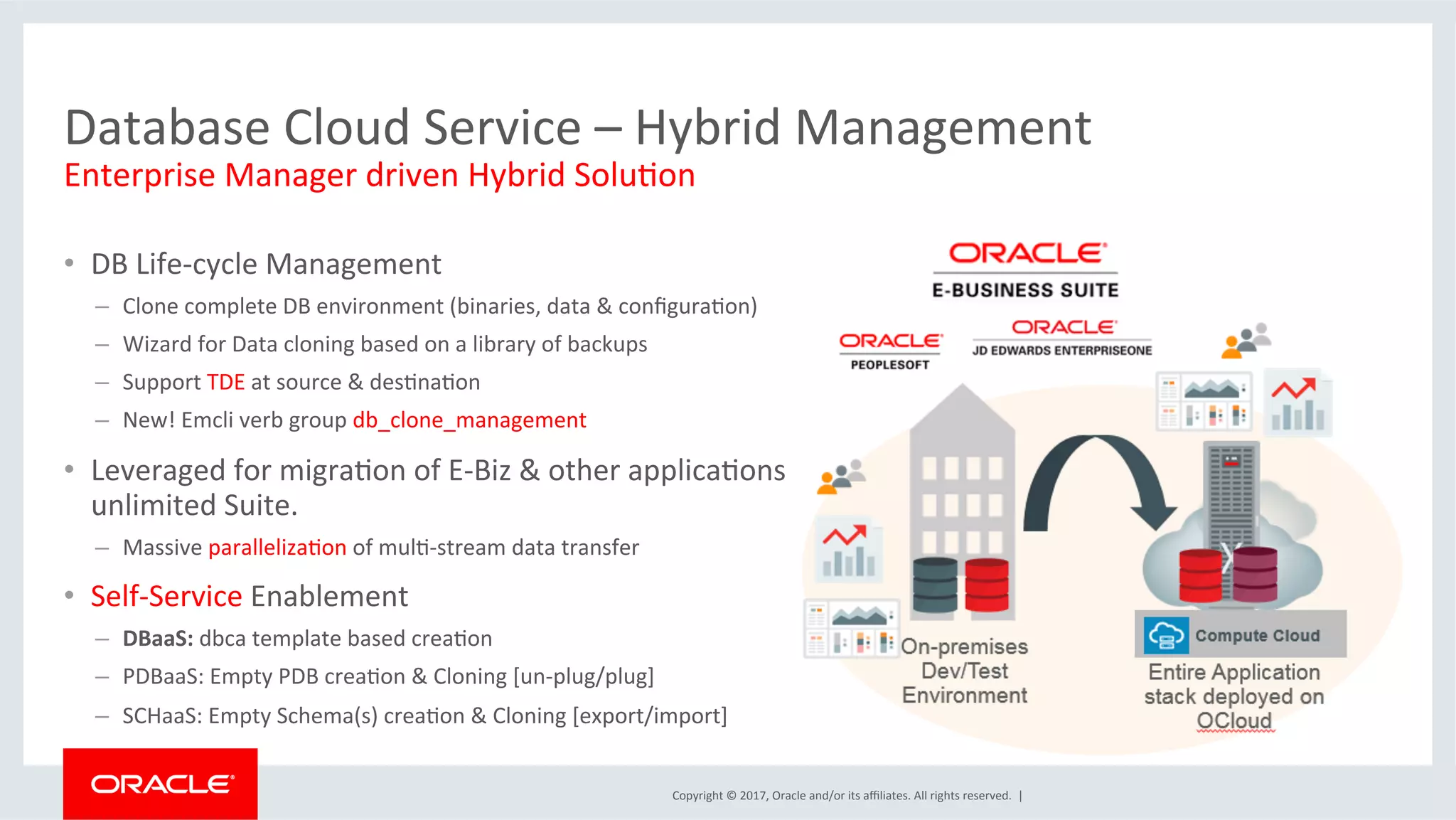 Database Cloud Service – Hybrid Management
Enterprise Manager driven Hybrid Solution

• DB Life-cycle Management
– Clone complete DB environment (binaries, data & configuration)
– Wizard for Data cloning based on a library of backups
– Support TDE at source & destination
– New! Emcli verb group db_clone_management

• Leveraged for migration of E-Biz & other applications unlimited Suite.
– Massive parallelization of multi-stream data transfer

• Self-Service Enablement
– DBaaS: dbca template based creation
– PDBaaS: Empty PDB creation & Cloning [un-plug/plug]
– SCHaaS: Empty Schema(s) creation & Cloning [export/import]

ORACLE
E-BUSINESS SUITE

ORACLE
PEOPLESOFT

ORACLE
JD EDWARDS ENTERPRISEONE

On-premises Dev/Test Environment

Compute Cloud

Entire Application stack deployed on OCloud

ORACLE

Copyright © 2017, Oracle and/or its affiliates. All rights reserved. |